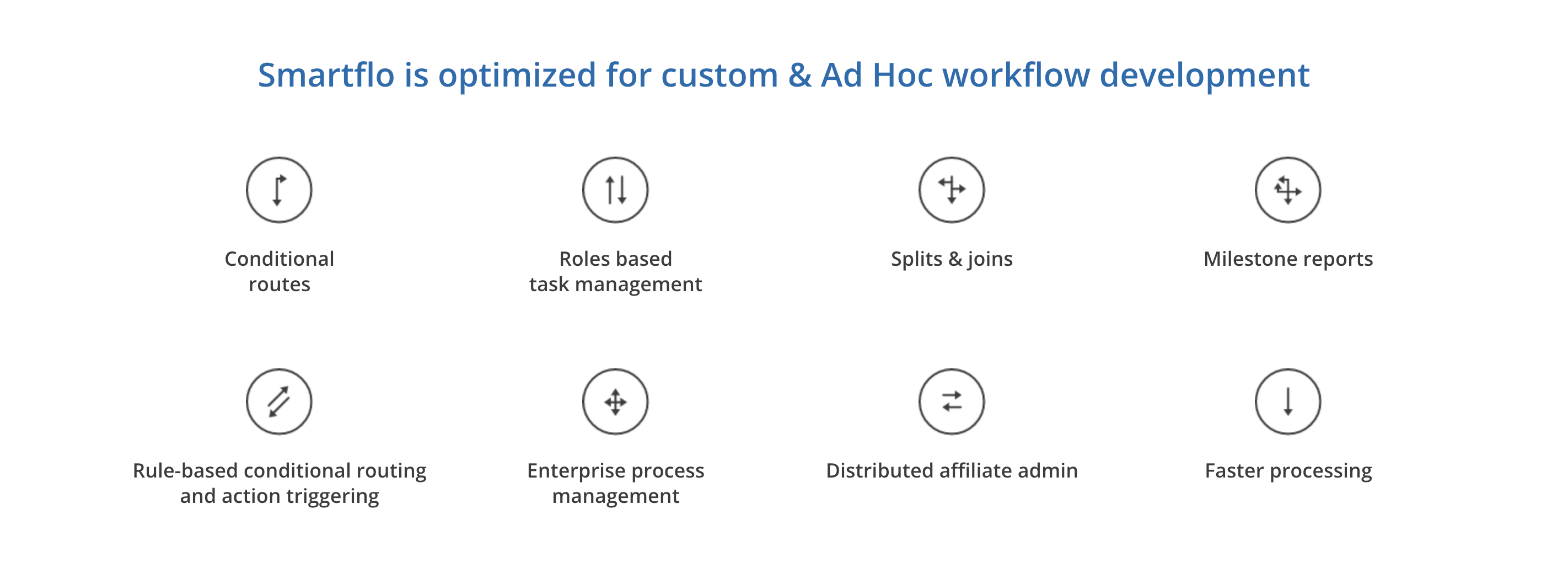 Smartflo is optimized for custom & Ad Hoc workflow development

Conditional routes

Roles based task management

Splits & joins

Milestone reports

Rule-based conditional routing and action triggering

Enterprise process management

Distributed affiliate admin

Faster processing